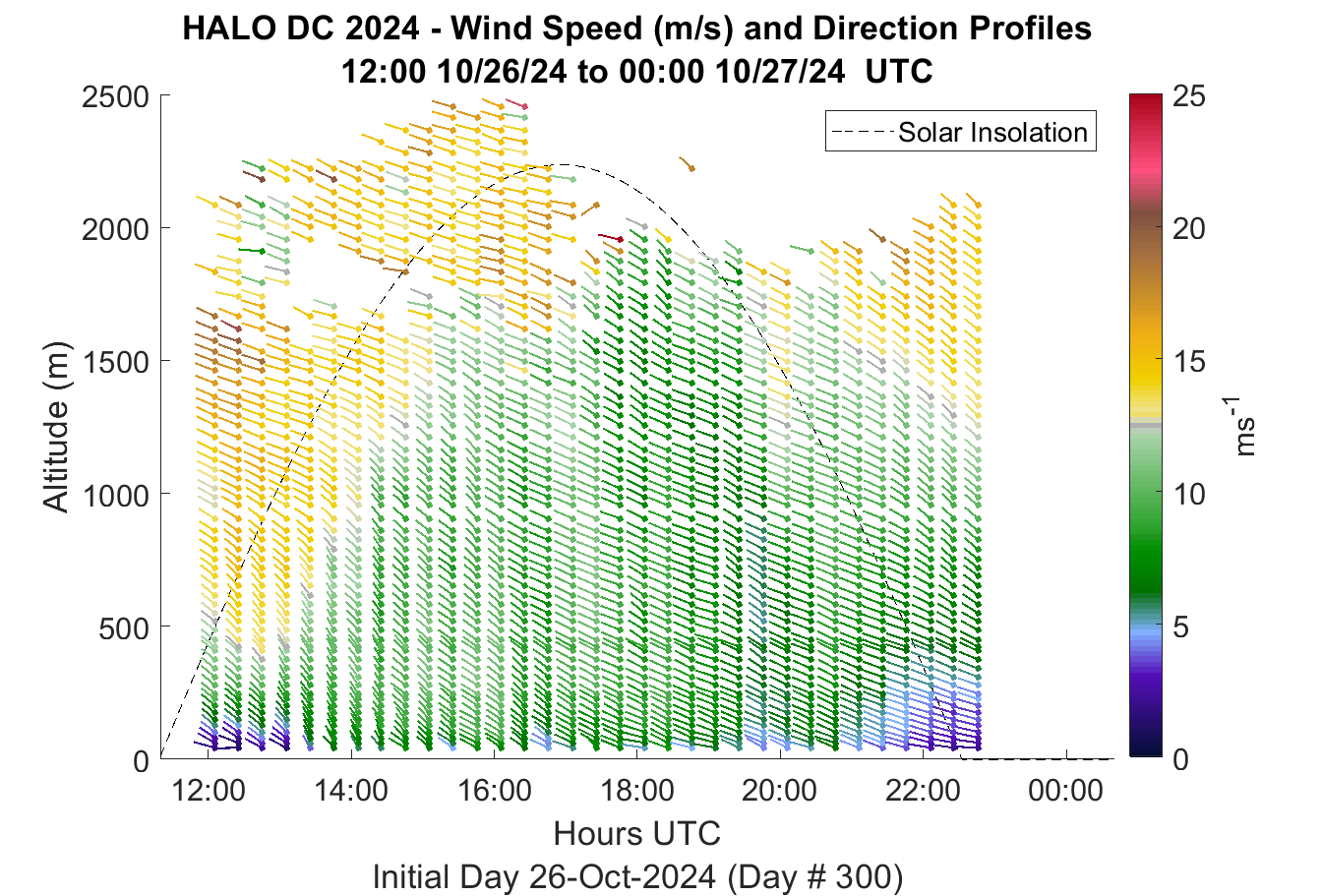 HALO DC 2024 - Wind Speed (m/s) and Direction Profiles
12:00 10/26/24 to 00:00 10/27/24 UTC

Solar Insolation

Altitude (m)

2500
2000
1500
1000
500
0

12:00
14:00
16:00
18:00
20:00
22:00
00:00

Hours UTC
Initial Day 26-Oct-2024 (Day # 300)

25
20
15
10
5
0

$ms^{-1}$